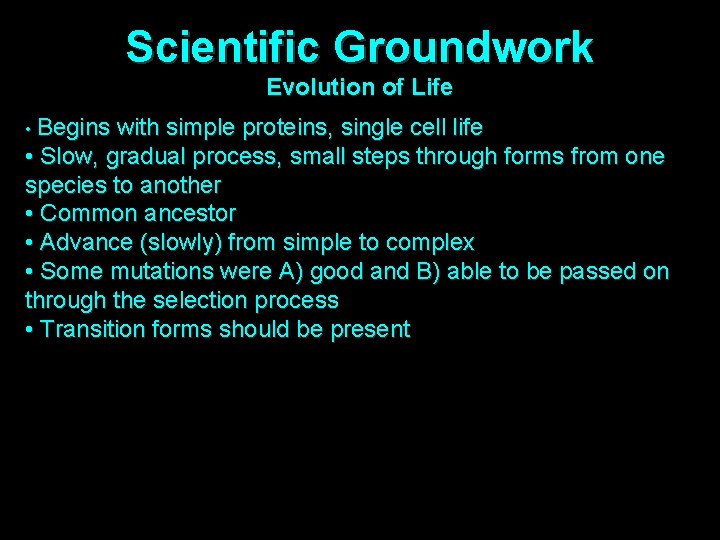 Scientific Groundwork
Evolution of Life

• Begins with simple proteins, single cell life
• Slow, gradual process, small steps through forms from one species to another
• Common ancestor
• Advance (slowly) from simple to complex
• Some mutations were A) good and B) able to be passed on through the selection process
• Transition forms should be present